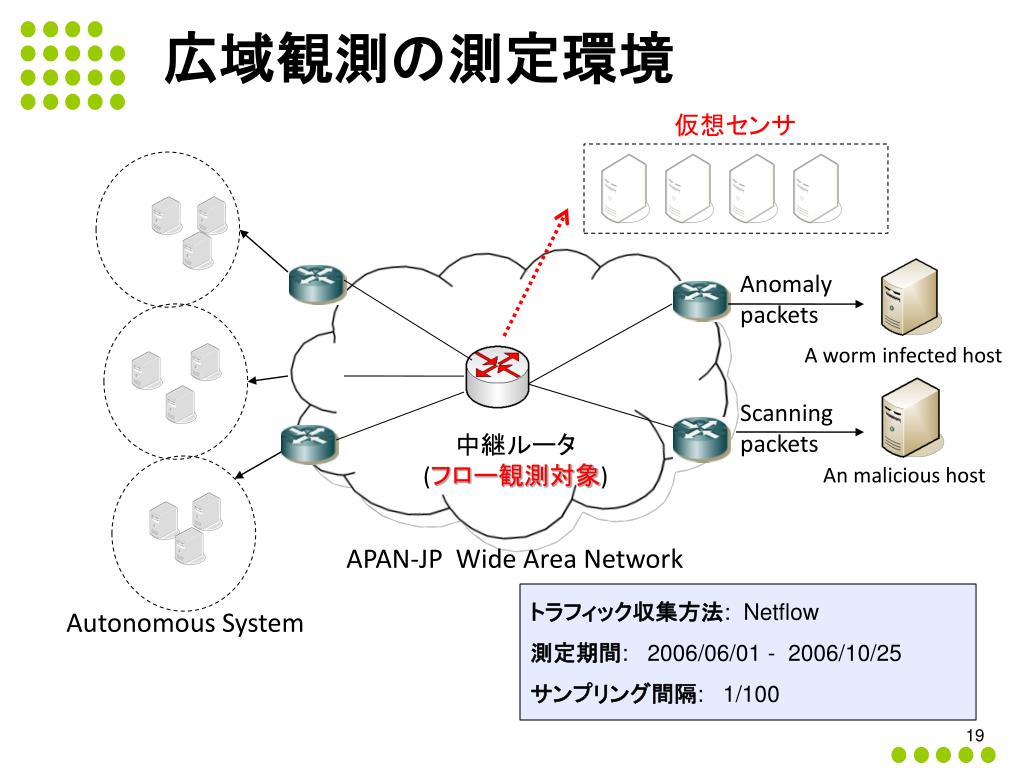 広域観測の測定環境

仮想センサ

Anomaly packets

A worm infected host

Scanning packets

An malicious host

中継ルータ
(フロー観測対象)

APAN-JP Wide Area Network

Autonomous System

トラフィック収集方法: Netflow

測定期間: 2006/06/01 - 2006/10/25

サンプリング間隔: 1/100

19